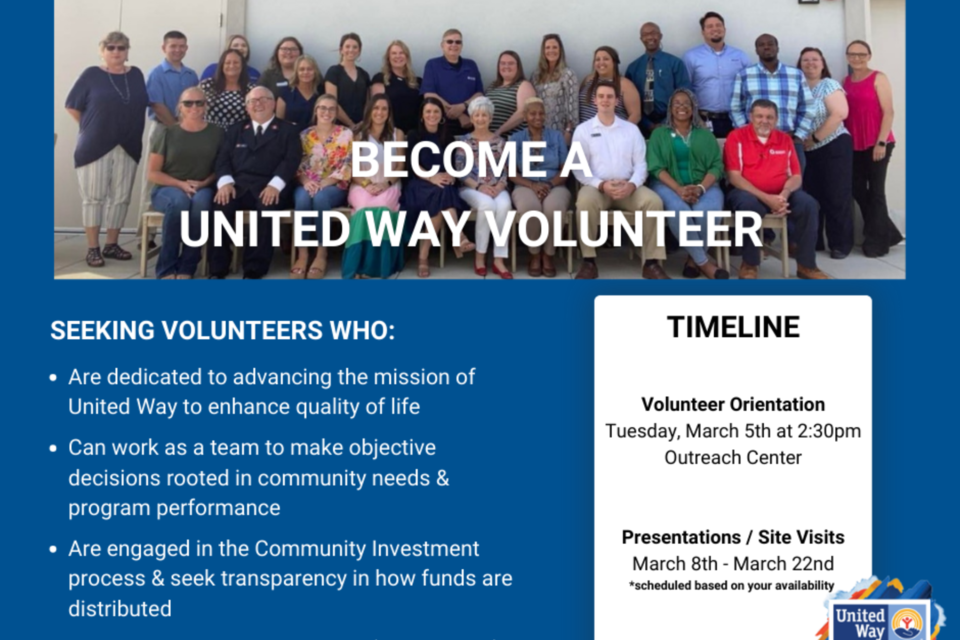 BECOME A
UNITED WAY VOLUNTEER

SEEKING VOLUNTEERS WHO:

- Are dedicated to advancing the mission of United Way to enhance quality of life
- Can work as a team to make objective decisions rooted in community needs & program performance
- Are engaged in the Community Investment process & seek transparency in how funds are distributed

TIMELINE

Volunteer Orientation
Tuesday, March 5th at 2:30pm
Outreach Center

Presentations / Site Visits
March 8th - March 22nd
*scheduled based on your availability

United Way